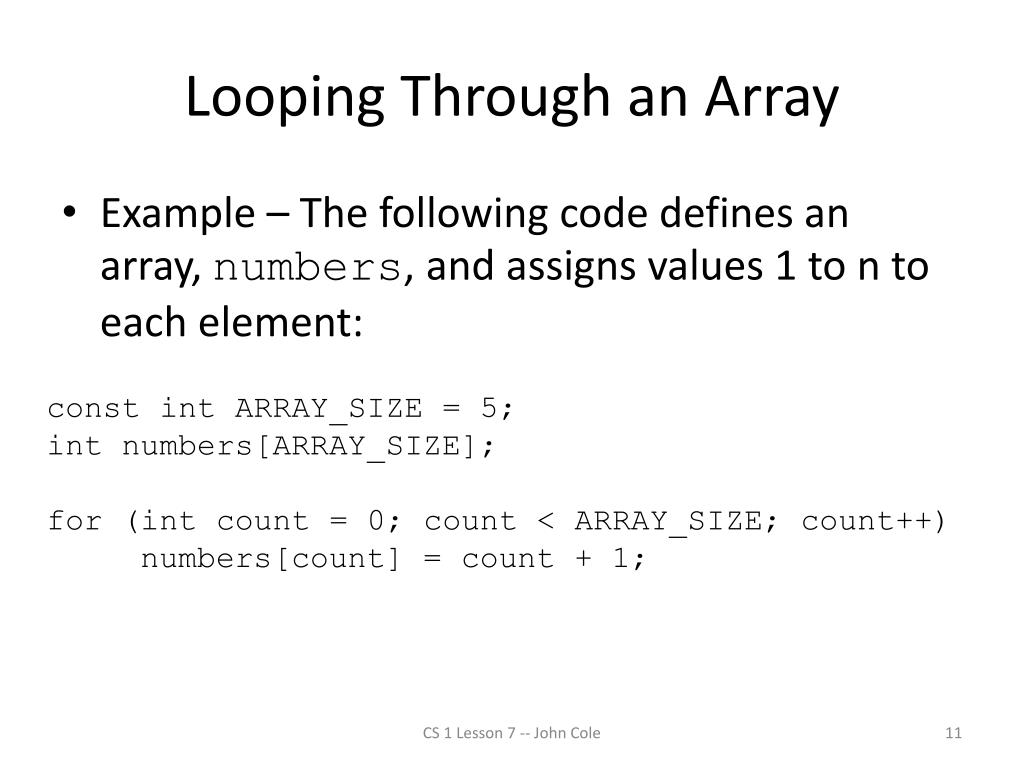 Looping Through an Array

• Example – The following code defines an array, numbers, and assigns values 1 to n to each element:

const int ARRAY_SIZE = 5;
int numbers[ARRAY_SIZE];

for (int count = 0; count < ARRAY_SIZE; count++)
    numbers[count] = count + 1;

CS 1 Lesson 7 -- John Cole

11